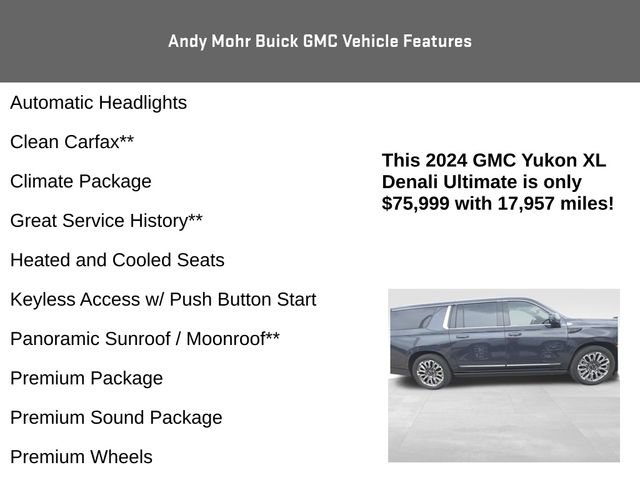 Andy Mohr Buick GMC Vehicle Features

Automatic Headlights

Clean Carfax**

Climate Package

Great Service History**

Heated and Cooled Seats

Keyless Access w/ Push Button Start

Panoramic Sunroof / Moonroof**

Premium Package

Premium Sound Package

Premium Wheels

This 2024 GMC Yukon XL Denali Ultimate is only $75,999 with 17,957 miles!